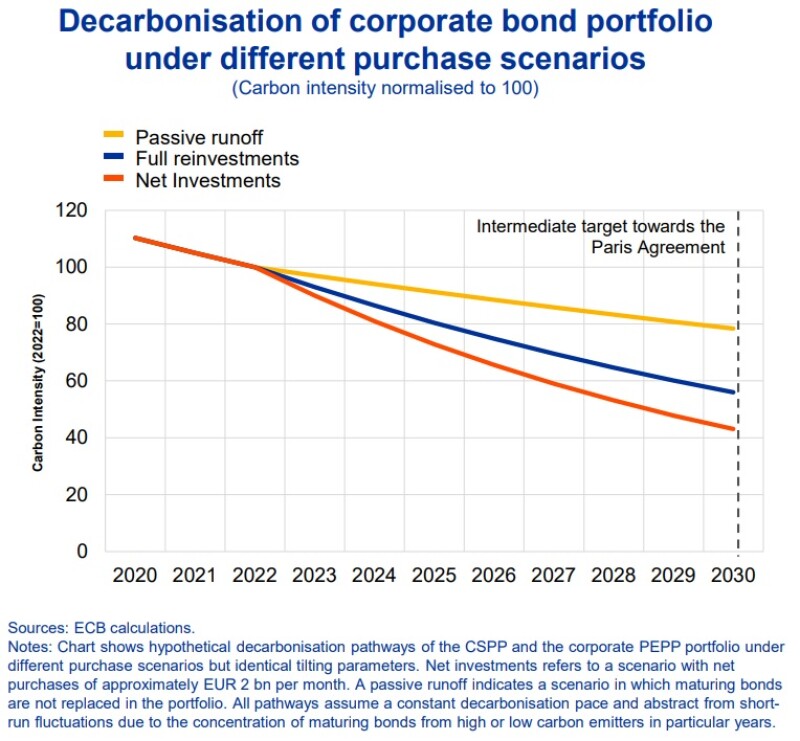 Decarbonisation of corporate bond portfolio under different purchase scenarios
(Carbon intensity normalised to 100)

Passive runoff
Full reinvestments
Net Investments

Intermediate target towards the Paris Agreement

Carbon Intensity (2022=100)

120
100
80
60
40
20
0

2020 2021 2022 2023 2024 2025 2026 2027 2028 2029 2030

Sources: ECB calculations.
Notes: Chart shows hypothetical decarbonisation pathways of the CSPP and the corporate PEPP portfolio under different purchase scenarios but identical tilting parameters. Net investments refers to a scenario with net purchases of approximately EUR 2 bn per month. A passive runoff indicates a scenario in which maturing bonds are not replaced in the portfolio. All pathways assume a constant decarbonisation pace and abstract from short-run fluctuations due to the concentration of maturing bonds from high or low carbon emitters in particular years.